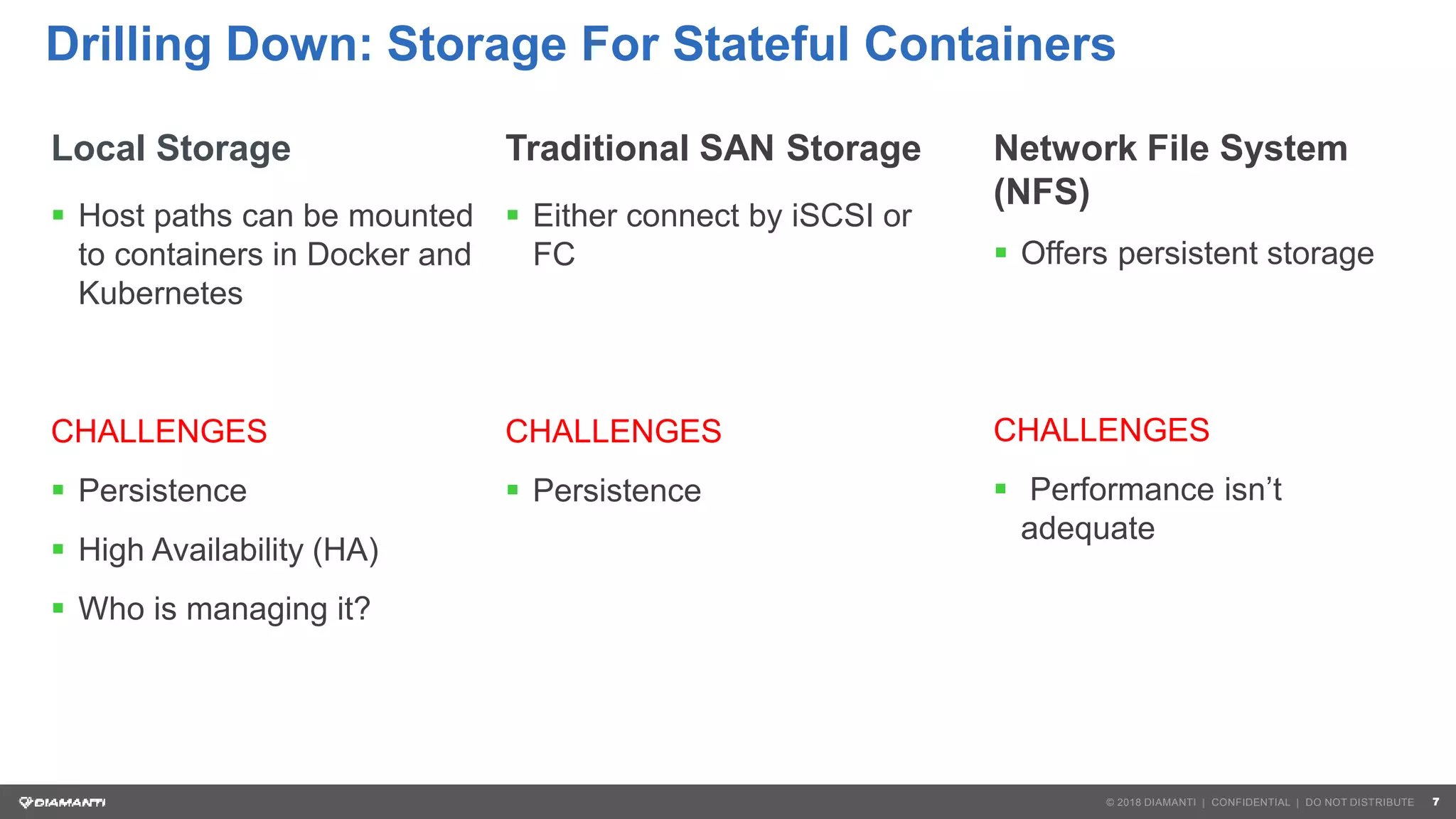 Drilling Down: Storage For Stateful Containers

Local Storage

▪ Host paths can be mounted to containers in Docker and Kubernetes

CHALLENGES

▪ Persistence

▪ High Availability (HA)

▪ Who is managing it?

Traditional SAN Storage

▪ Either connect by iSCSI or FC

CHALLENGES

▪ Persistence

Network File System (NFS)

▪ Offers persistent storage

CHALLENGES

▪ Performance isn't adequate

DIAMANTI

© 2018 DIAMANTI | CONFIDENTIAL | DO NOT DISTRIBUTE 7